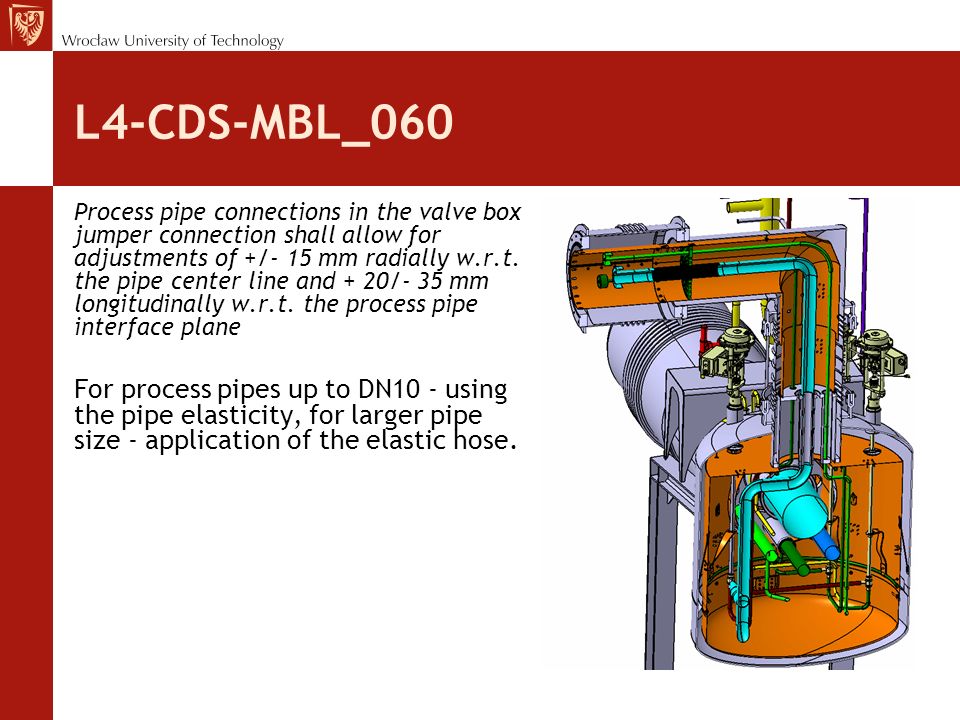 Wrocław University of Technology

L4-CDS-MBL_060

Process pipe connections in the valve box jumper connection shall allow for adjustments of +/- 15 mm radially w.r.t. the pipe center line and + 20/- 35 mm longitudinally w.r.t. the process pipe interface plane

For process pipes up to DN10 - using the pipe elasticity, for larger pipe size - application of the elastic hose.